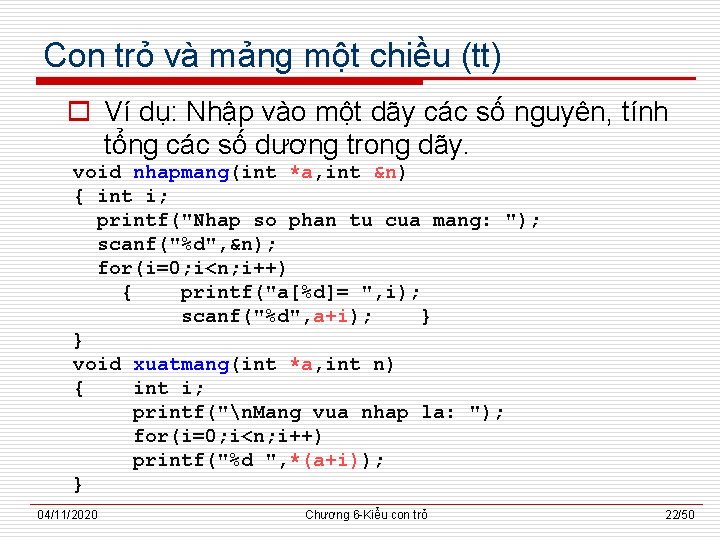 Con trỏ và mảng một chiều (tt)

Ví dụ: Nhập vào một dãy các số nguyên, tính tổng các số dương trong dãy.

void nhapmang(int *a,int &n)
{ int i;
  printf("Nhap so phan tu cua mang: ");
  scanf("%d",&n);
  for(i=0;i<n;i++)
    {    printf("a[%d]= ",i);
         scanf("%d",a+i);    }
}
void xuatmang(int *a,int n)
{    int i;
     printf("\nMang vua nhap la: ");
     for(i=0;i<n;i++)
     printf("%d ",*(a+i));
}

04/11/2020 Chương 6-Kiểu con trỏ 22/50